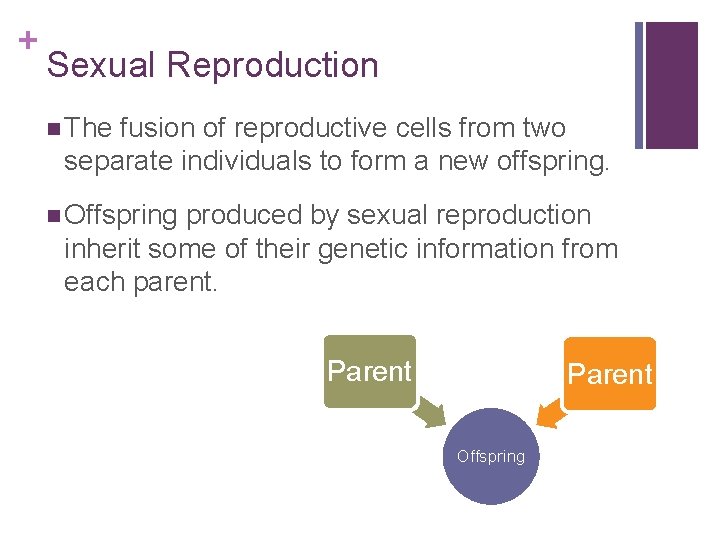 +
Sexual Reproduction

■ The fusion of reproductive cells from two separate individuals to form a new offspring.

■ Offspring produced by sexual reproduction inherit some of their genetic information from each parent.

Parent

Parent

Offspring